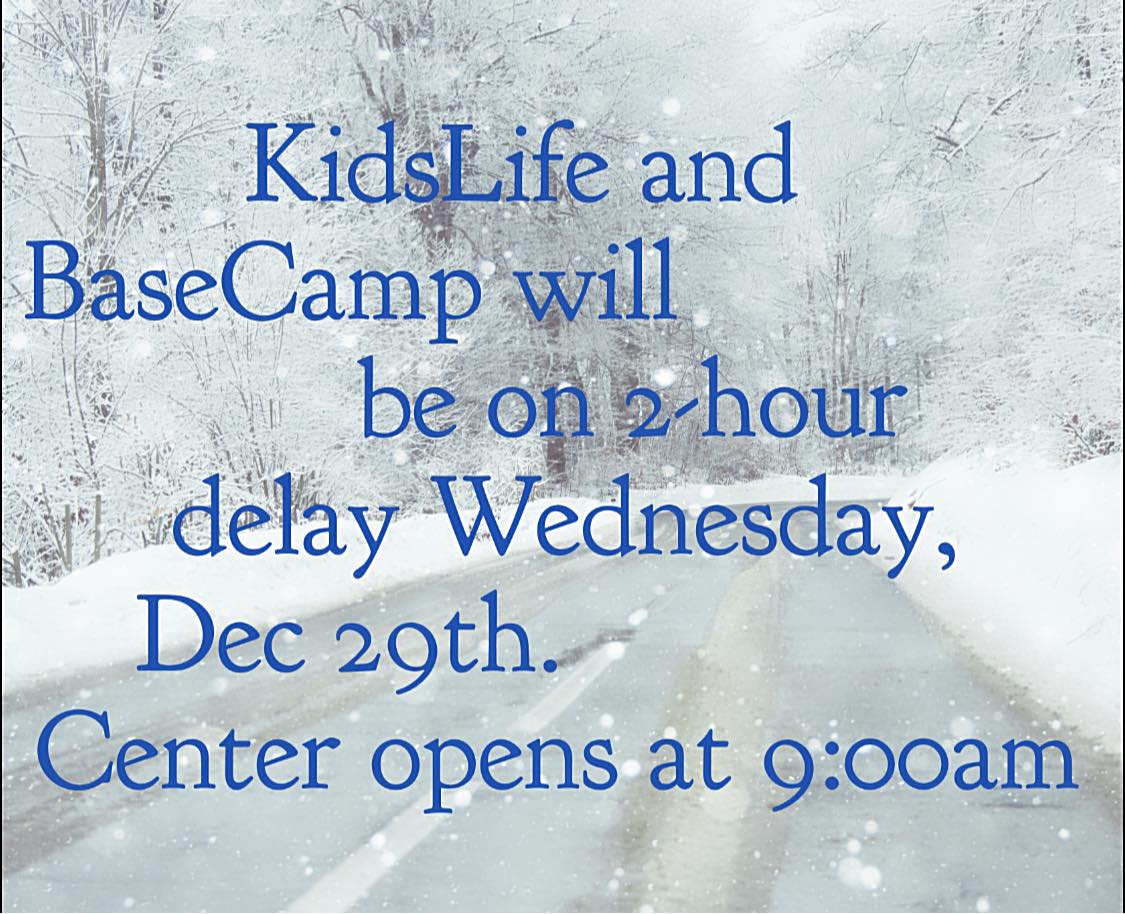 KidsLife and BaseCamp will be on 2-hour delay Wednesday, Dec 29th.
Center opens at 9:00am